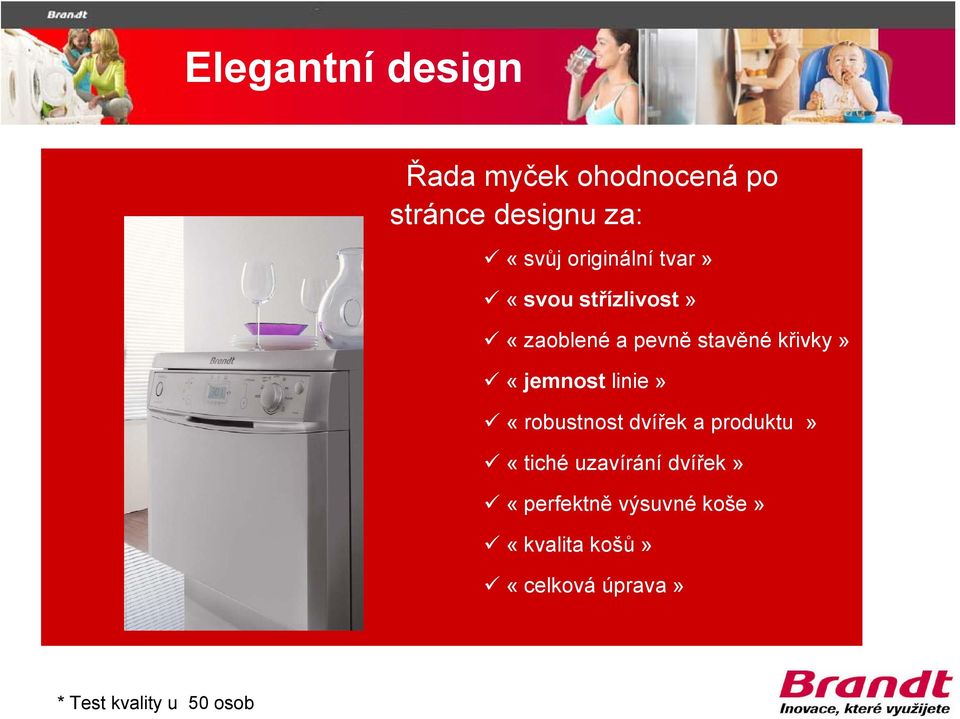 Brandt

Elegantní design

Řada myček ohodnocená po stránce designu za:

✓ « svůj originální tvar »
✓ « svou střízlivost »
✓ « zaoblené a pevně stavěné křivky »
✓ « jemnost linie »
✓ « robustnost dvířek a produktu »
✓ « tiché uzavírání dvířek »
✓ « perfektně výsuvné koše »
✓ « kvalita košů »
✓ « celková úprava »

Brandt

* Test kvality u 50 osob

Brandt
Inovace, které využijete